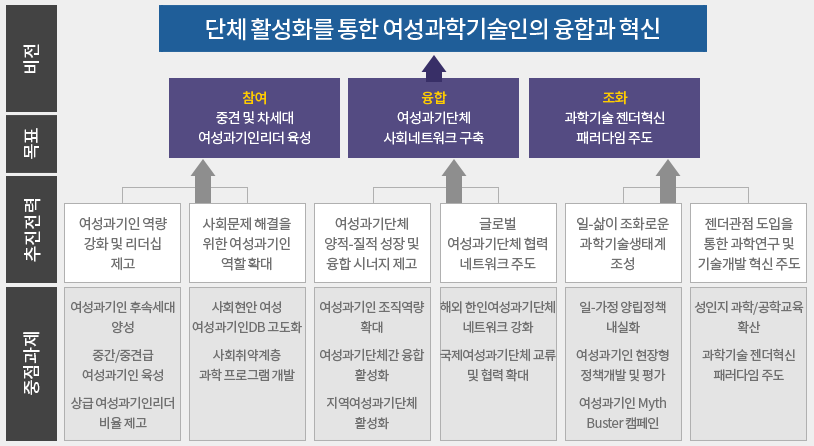 비전

단체 활성화를 통한 여성과학기술인의 융합과 혁신

목표

참여
중견 및 차세대 여성과기인리더 육성

융합
여성과기단체 사회네트워크 구축

조화
과학기술 젠더혁신 패러다임 주도

추진전략

여성과기인 역량 강화 및 리더십 제고

사회문제 해결을 위한 여성과기인 역할 확대

여성과기단체 양적-질적 성장 및 융합 시너지 제고

글로벌 여성과기단체 협력 네트워크 주도

일-삶이 조화로운 과학기술생태계 조성

젠더관점 도입을 통한 과학연구 및 기술개발 혁신 주도

중점과제

여성과기인 후속세대 양성

중간/중견급 여성과기인 육성

상급 여성과기인리더 비율 제고

사회현안 여성 여성과기인DB 고도화

사회취약계층 과학 프로그램 개발

여성과기인 조직역량 확대

여성과기단체간 융합 활성화

지역여성과기단체 활성화

해외 한인여성과기단체 네트워크 강화

국제여성과기단체 교류 및 협력 확대

일-가정 양립정책 내실화

여성과기인 현장형 정책개발 및 평가

여성과기인 Myth Buster 캠페인

성인지 과학/공학교육 확산

과학기술 젠더혁신 패러다임 주도